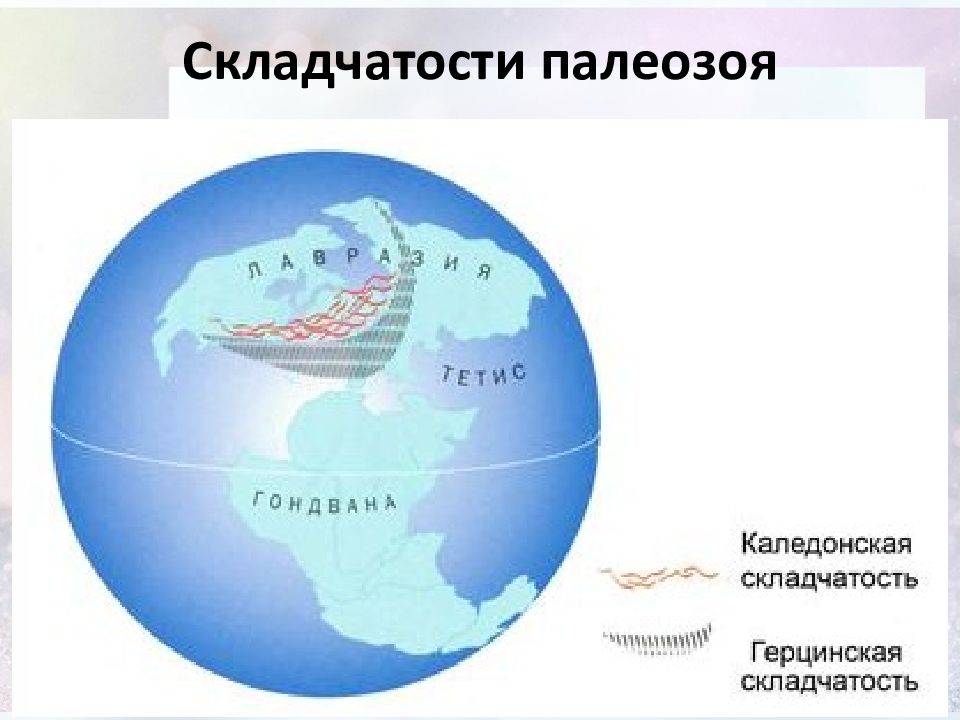 Складчатости палеозоя

ЛАВРАЗИЯ

ТЕТИС

ГОНДВАНА

Каледонская складчатость

Герцинская складчатость